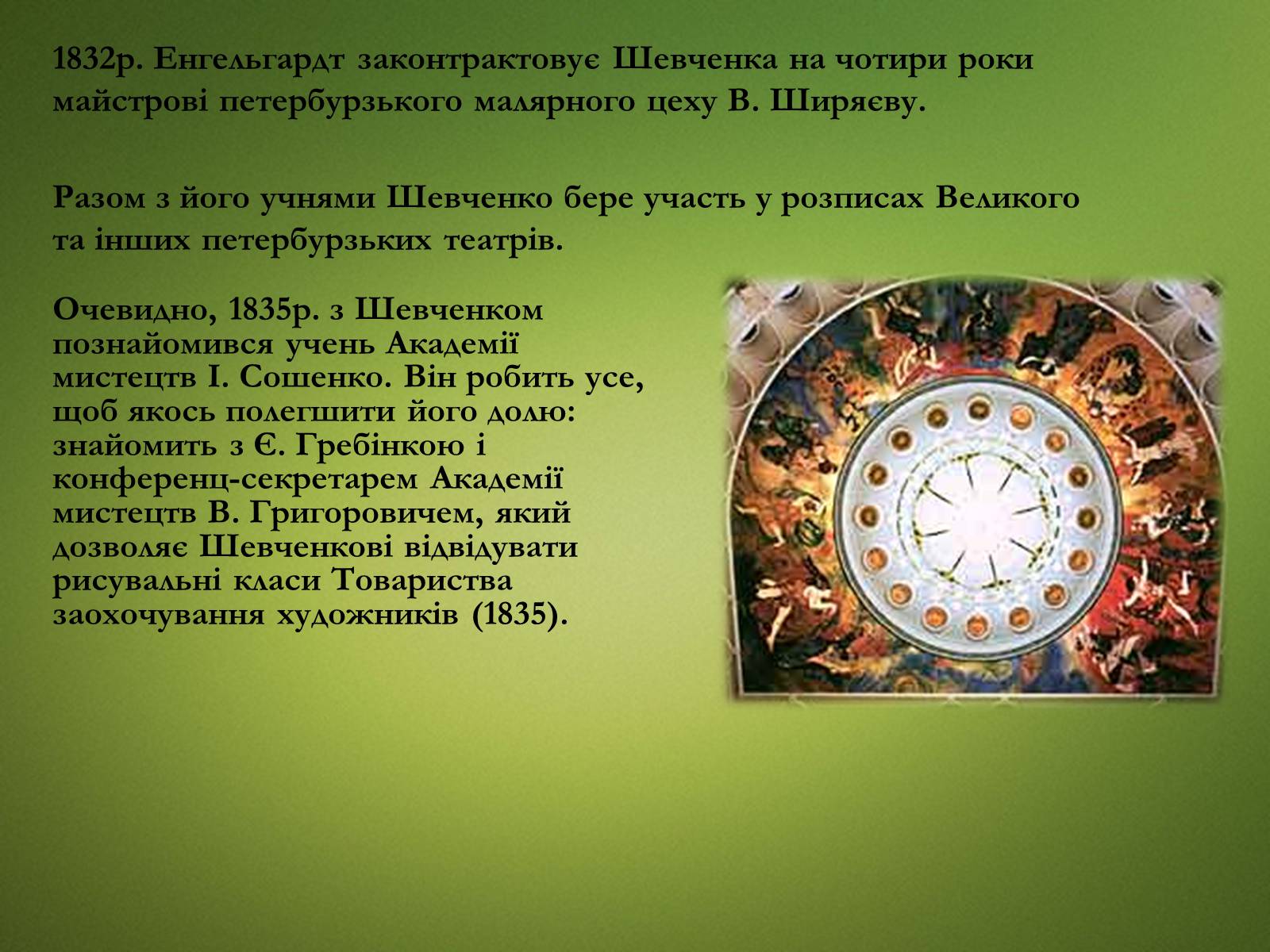 1832р. Енгельгардт законтрактовує Шевченка на чотири роки майстрові петербурзького малярного цеху В. Ширяєву.

Разом з його учнями Шевченко бере участь у розписах Великого та інших петербурзьких театрів.

Очевидно, 1835р. з Шевченком познайомився учень Академії мистецтв І. Сошенко. Він робить усе, щоб якось полегшити його долю: знайомить з Є. Гребінкою і конференц-секретарем Академії мистецтв В. Григоровичем, який дозволяє Шевченкові відвідувати рисувальні класи Товариства заохочування художників (1835).